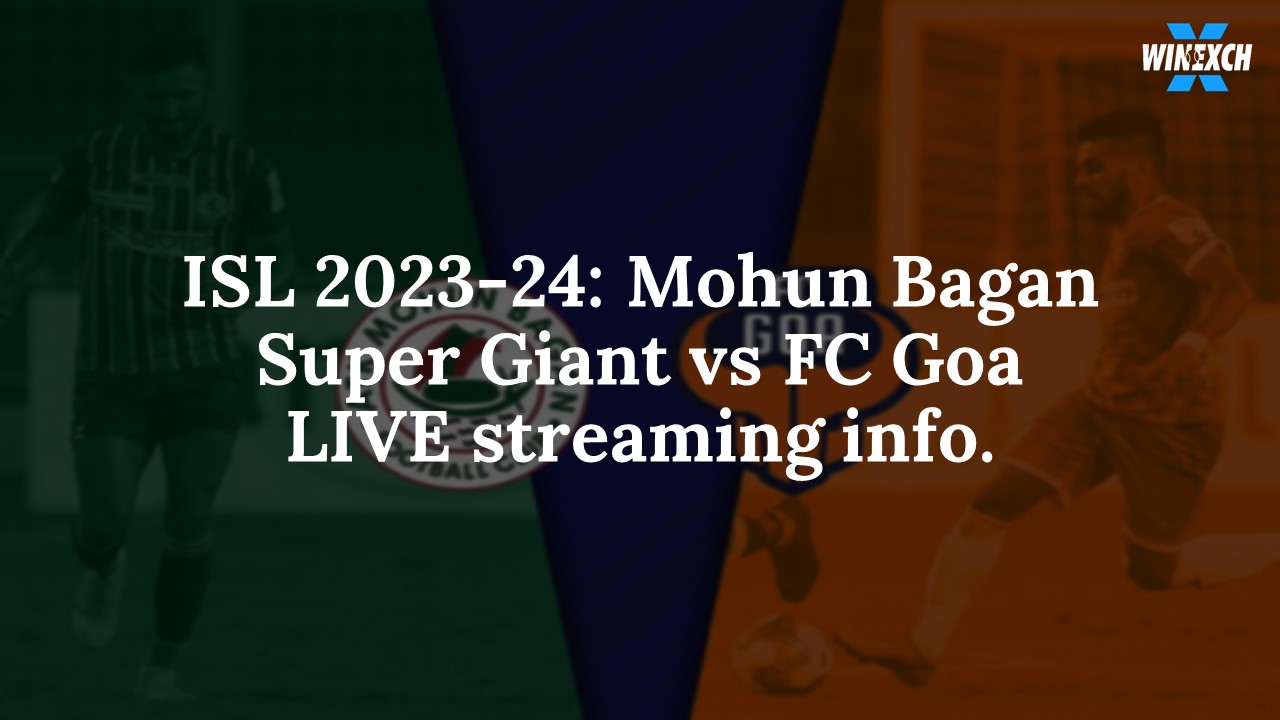 WINEXCH

ISL 2023-24: Mohun Bagan Super Giant vs FC Goa LIVE streaming info.